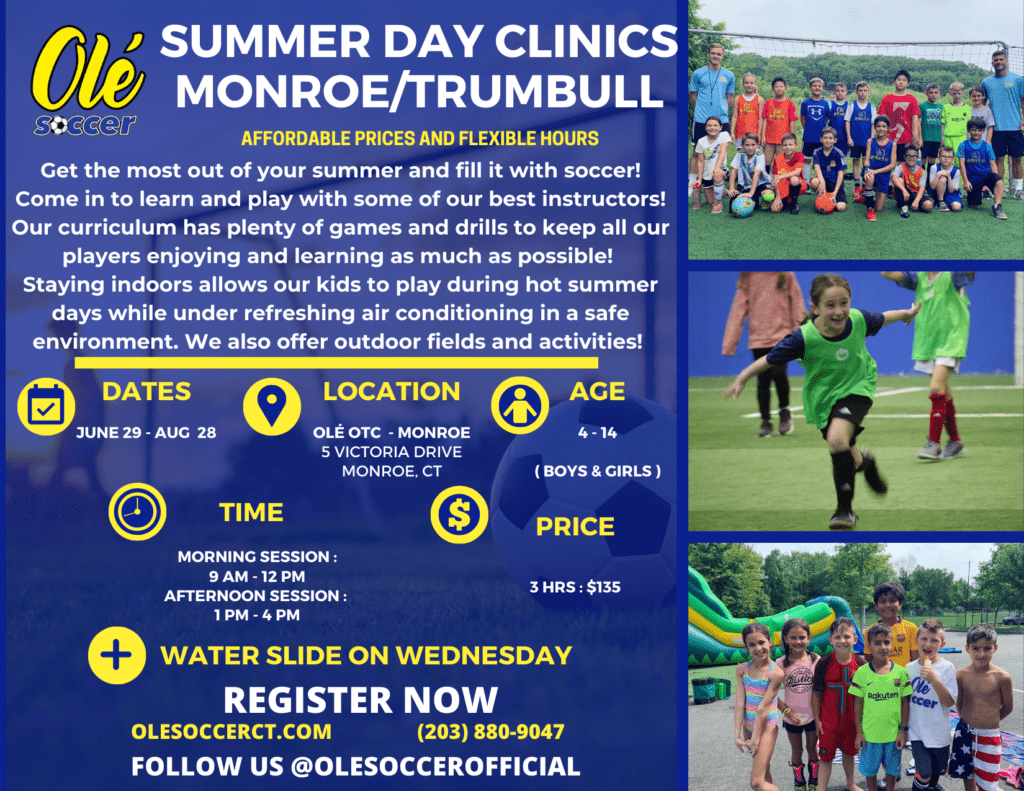 Olé soccer

SUMMER DAY CLINICS MONROE/TRUMBULL

AFFORDABLE PRICES AND FLEXIBLE HOURS

Get the most out of your summer and fill it with soccer! Come in to learn and play with some of our best instructors! Our curriculum has plenty of games and drills to keep all our players enjoying and learning as much as possible! Staying indoors allows our kids to play during hot summer days while under refreshing air conditioning in a safe environment. We also offer outdoor fields and activities!

DATES
JUNE 29 - AUG 28

LOCATION
OLÉ OTC - MONROE
5 VICTORIA DRIVE
MONROE, CT

AGE
4 - 14
( BOYS & GIRLS )

TIME
MORNING SESSION :
9 AM - 12 PM
AFTERNOON SESSION :
1 PM - 4 PM

PRICE
3 HRS : $135

WATER SLIDE ON WEDNESDAY

REGISTER NOW

OLESOCCERCT.COM (203) 880-9047

FOLLOW US @OLESOCCEROFFICIAL

Rakuten
Olé soccer